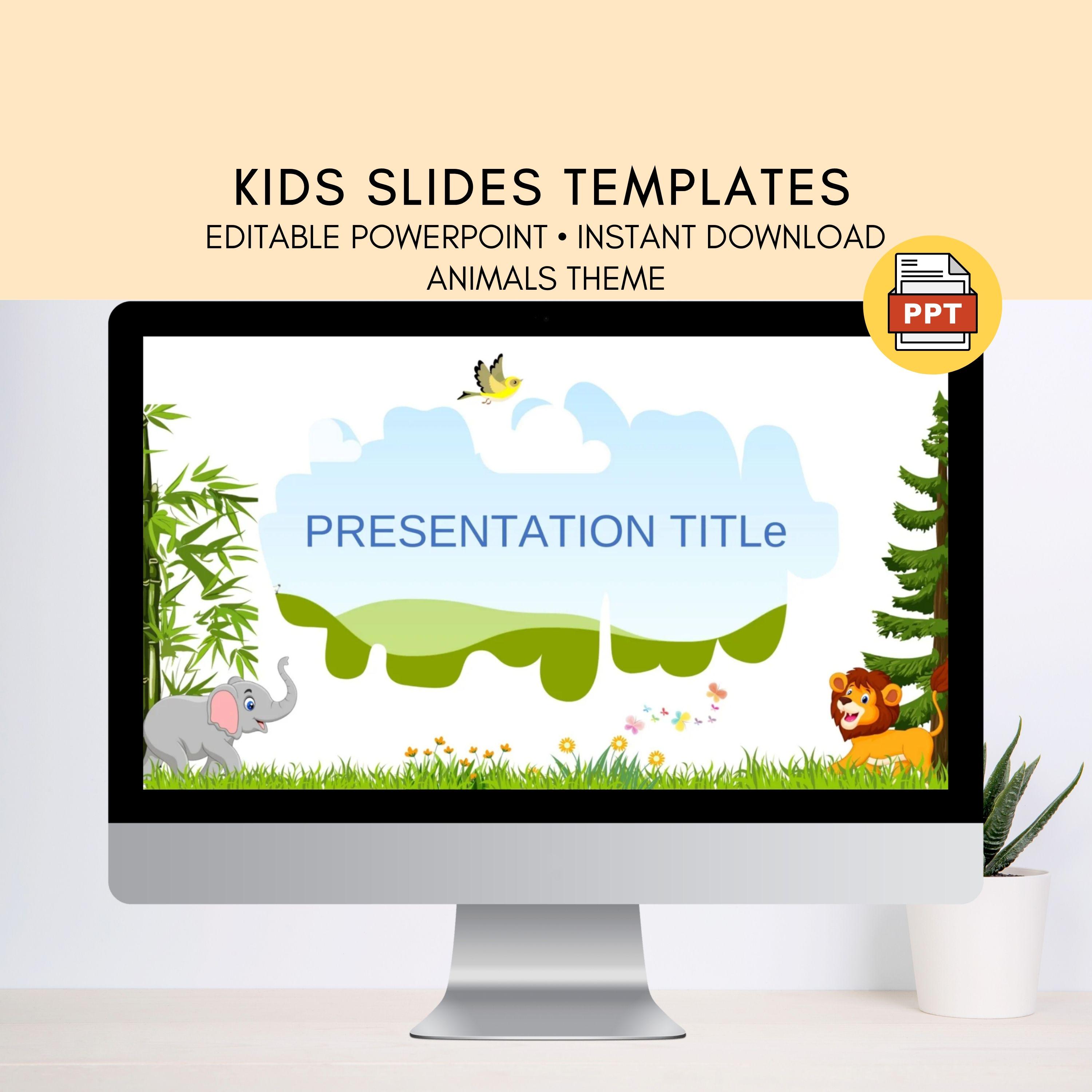 KIDS SLIDES TEMPLATES
EDITABLE POWERPOINT • INSTANT DOWNLOAD
ANIMALS THEME

PPT

PRESENTATION TITLe